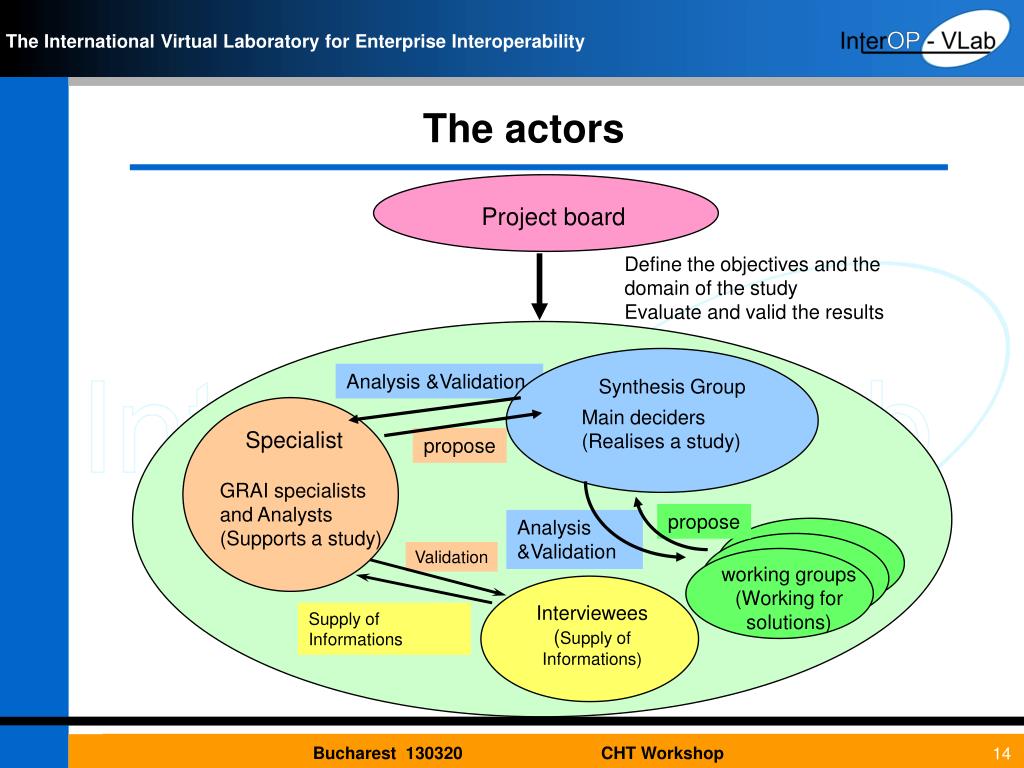 The International Virtual Laboratory for Enterprise Interoperability

InterOP - VLab

The actors

Project board

Define the objectives and the domain of the study
Evaluate and valid the results

Analysis &Validation

Synthesis Group
Main deciders
(Realises a study)

Specialist

propose

GRAI specialists and Analysts (Supports a study)

Analysis &Validation

propose

Validation

working groups (Working for solutions)

Supply of Informations

Interviewees (Supply of Informations)

Bucharest 130320

CHT Workshop

14